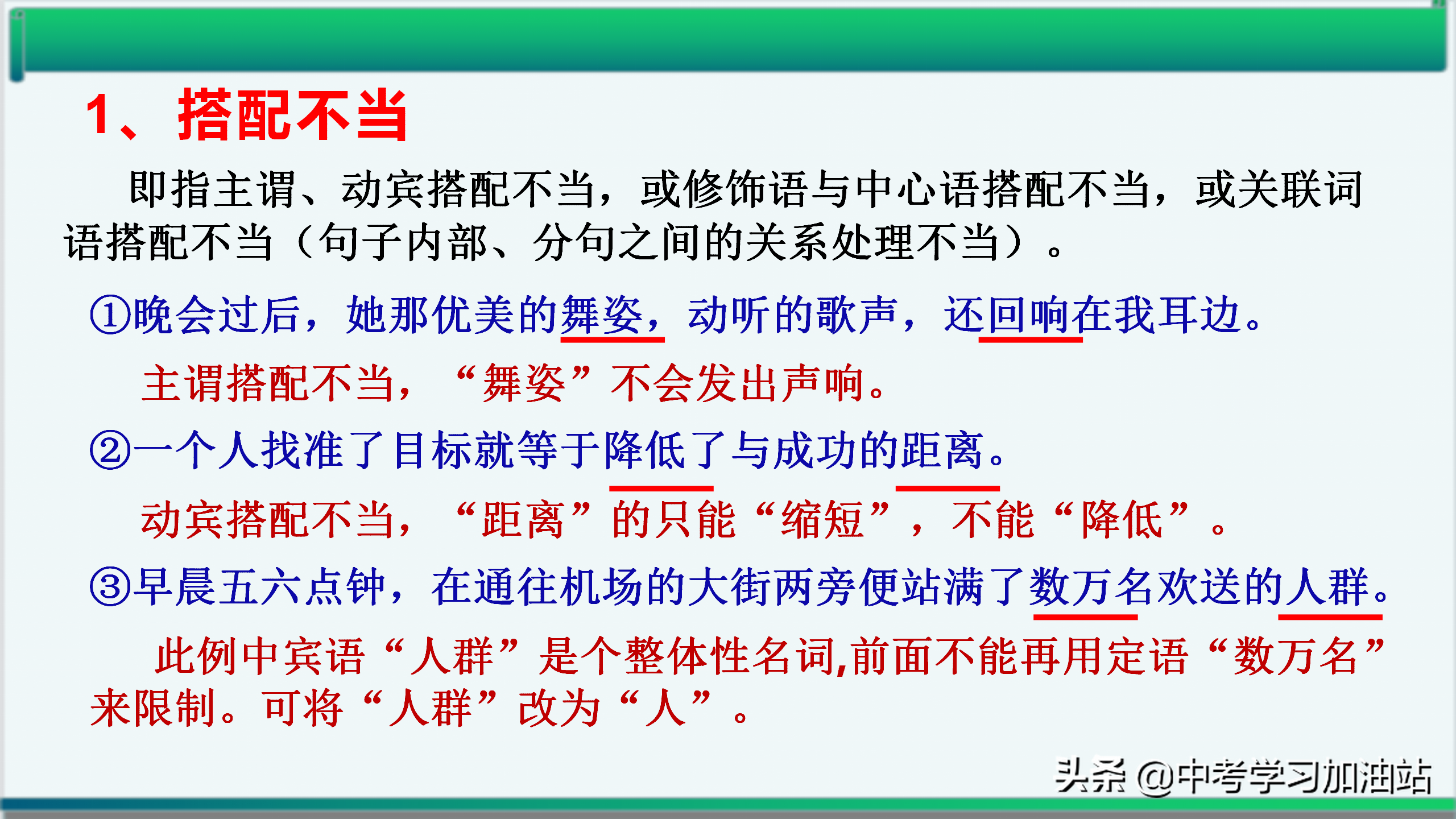 1、搭配不当

即指主谓、动宾搭配不当，或修饰语与中心语搭配不当，或关联词语搭配不当（句子内部、分句之间的关系处理不当）。

①晚会过后，她那优美的舞姿，动听的歌声，还回响在我耳边。

主谓搭配不当，“舞姿”不会发出声响。

②一个人找准了目标就等于降低了与成功的距离。

动宾搭配不当，“距离”的只能“缩短”，不能“降低”。

③早晨五六点钟，在通往机场的大街两旁便站满了数万名欢送的人群。

此例中宾语“人群”是个整体性名词,前面不能再用定语“数万名”来限制。可将“人群”改为“人”。

头条 @中考学习加油站